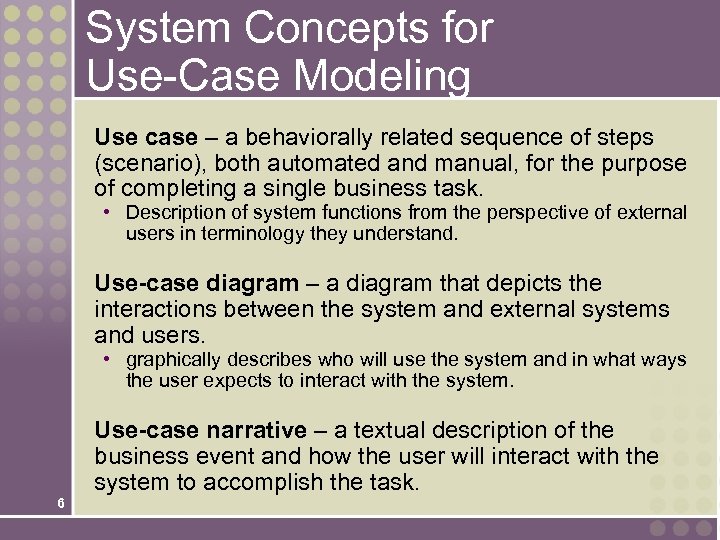 System Concepts for Use-Case Modeling

Use case – a behaviorally related sequence of steps (scenario), both automated and manual, for the purpose of completing a single business task.

• Description of system functions from the perspective of external users in terminology they understand.

Use-case diagram – a diagram that depicts the interactions between the system and external systems and users.

• graphically describes who will use the system and in what ways the user expects to interact with the system.

Use-case narrative – a textual description of the business event and how the user will interact with the system to accomplish the task.

6